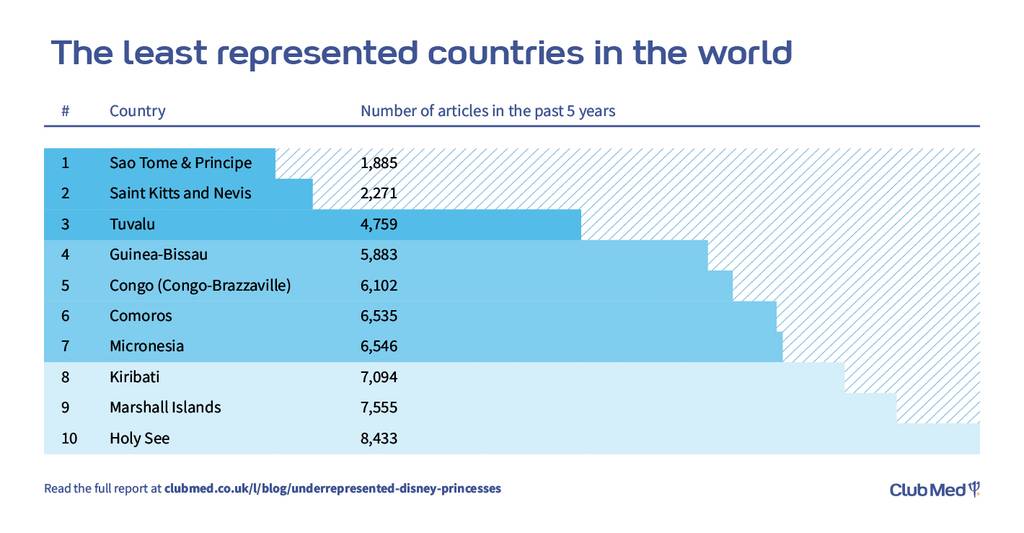 The least represented countries in the world

| # | Country | Number of articles in the past 5 years |
|---|---|---|
| 1 | Sao Tome & Principe | 1,885 |
| 2 | Saint Kitts and Nevis | 2,271 |
| 3 | Tuvalu | 4,759 |
| 4 | Guinea-Bissau | 5,883 |
| 5 | Congo (Congo-Brazzaville) | 6,102 |
| 6 | Comoros | 6,535 |
| 7 | Micronesia | 6,546 |
| 8 | Kiribati | 7,094 |
| 9 | Marshall Islands | 7,555 |
| 10 | Holy See | 8,433 |

Read the full report at clubmed.co.uk/l/blog/underrepresented-disney-princesses

Club Med